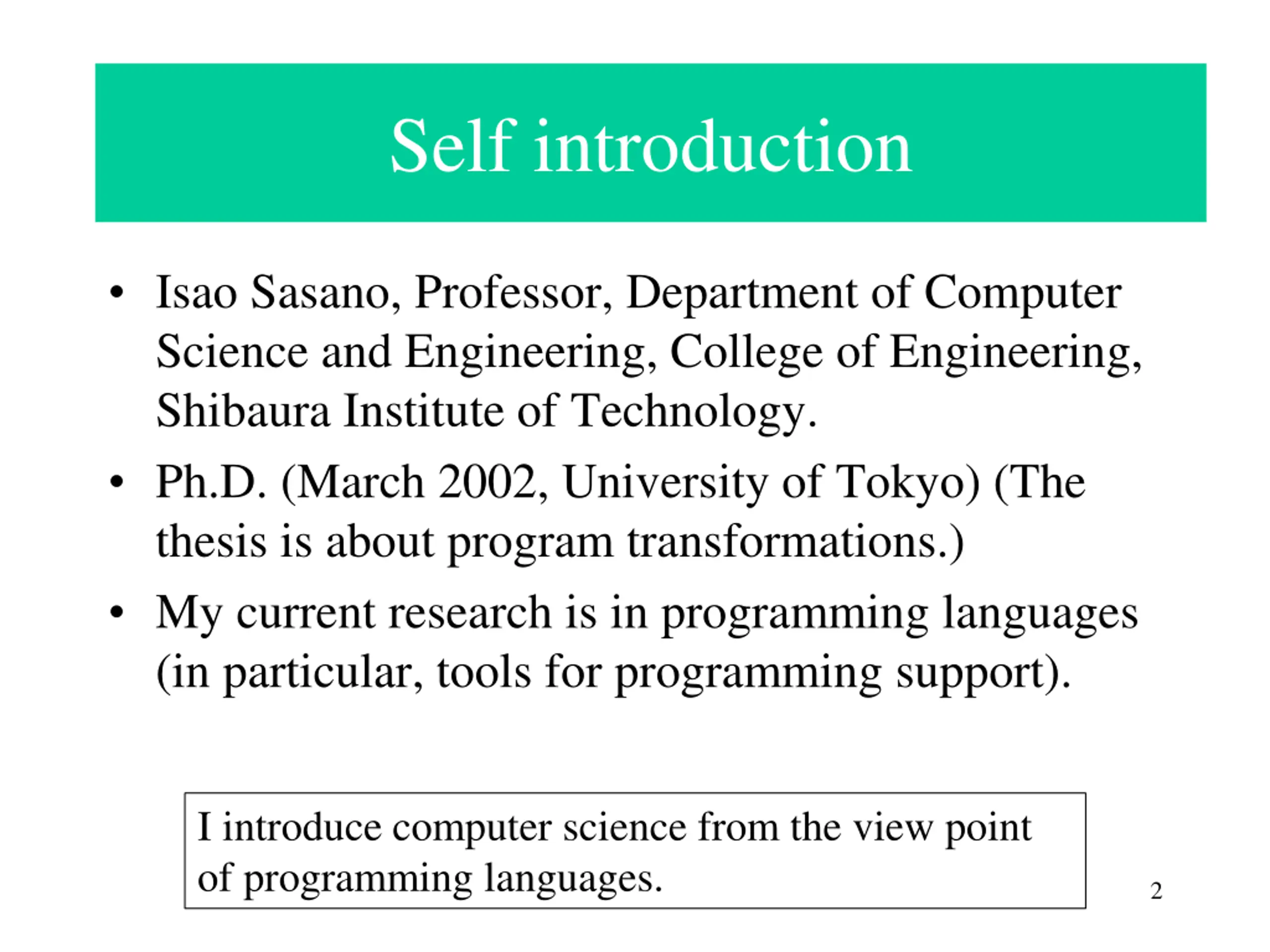 Self introduction

• Isao Sasano, Professor, Department of Computer Science and Engineering, College of Engineering, Shibaura Institute of Technology.

• Ph.D. (March 2002, University of Tokyo) (The thesis is about program transformations.)

• My current research is in programming languages (in particular, tools for programming support).

I introduce computer science from the view point of programming languages.

2